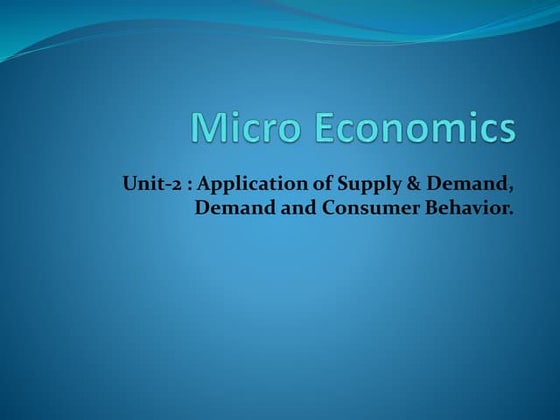 Micro Economics

Unit-2 : Application of Supply & Demand, Demand and Consumer Behavior.